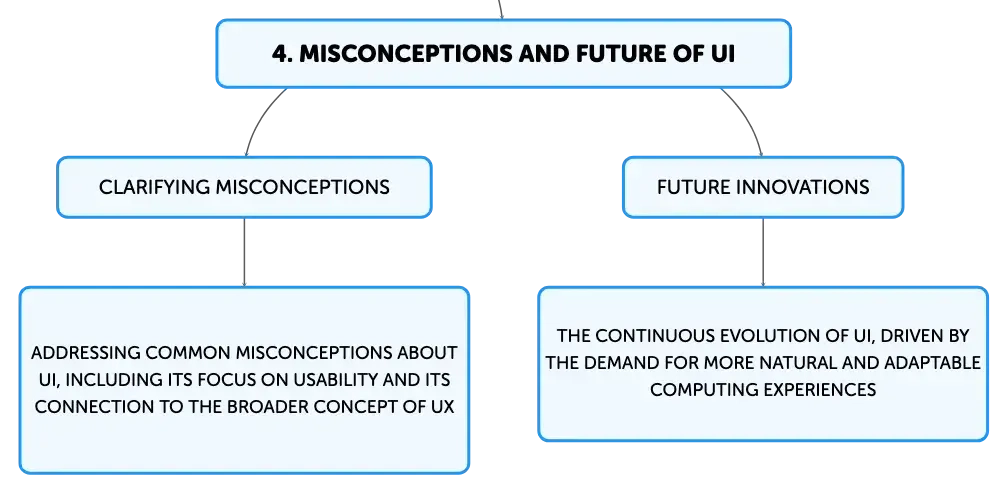 4. MISCONCEPTIONS AND FUTURE OF UI

CLARIFYING MISCONCEPTIONS

ADDRESSING COMMON MISCONCEPTIONS ABOUT UI, INCLUDING ITS FOCUS ON USABILITY AND ITS CONNECTION TO THE BROADER CONCEPT OF UX

FUTURE INNOVATIONS

THE CONTINUOUS EVOLUTION OF UI, DRIVEN BY THE DEMAND FOR MORE NATURAL AND ADAPTABLE COMPUTING EXPERIENCES